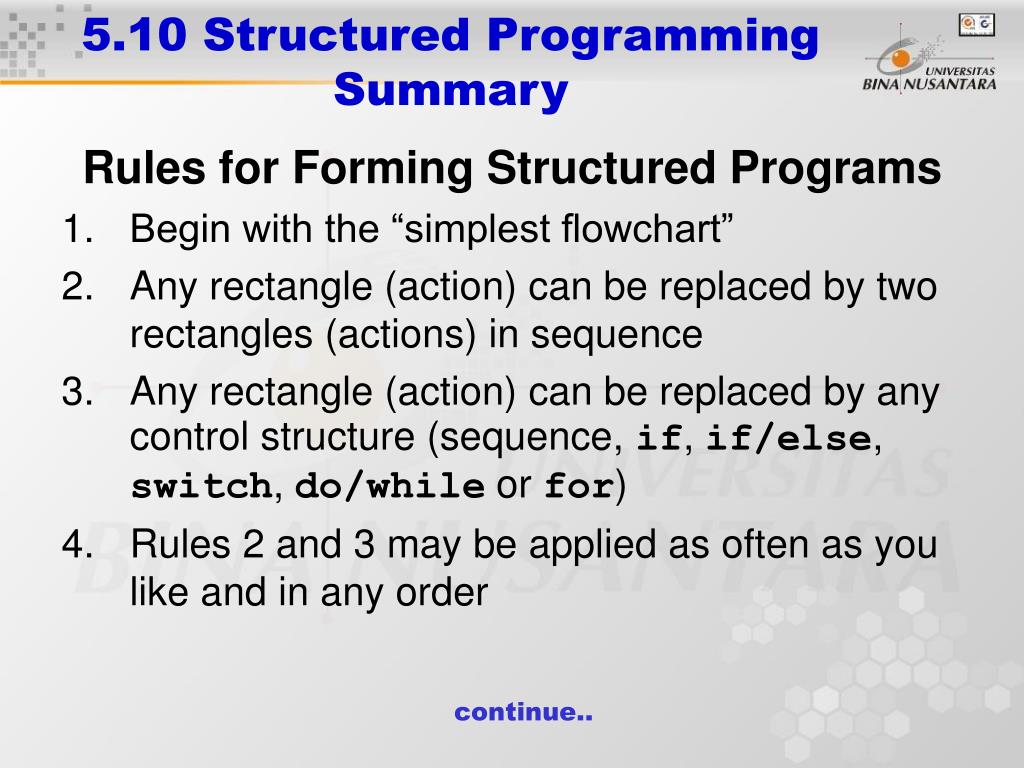 5.10 Structured Programming Summary

UNIVERSITAS BINA NUSANTARA

Rules for Forming Structured Programs

1. Begin with the “simplest flowchart”
2. Any rectangle (action) can be replaced by two rectangles (actions) in sequence
3. Any rectangle (action) can be replaced by any control structure (sequence, if, if/else, switch, do/while or for)
4. Rules 2 and 3 may be applied as often as you like and in any order

continue..